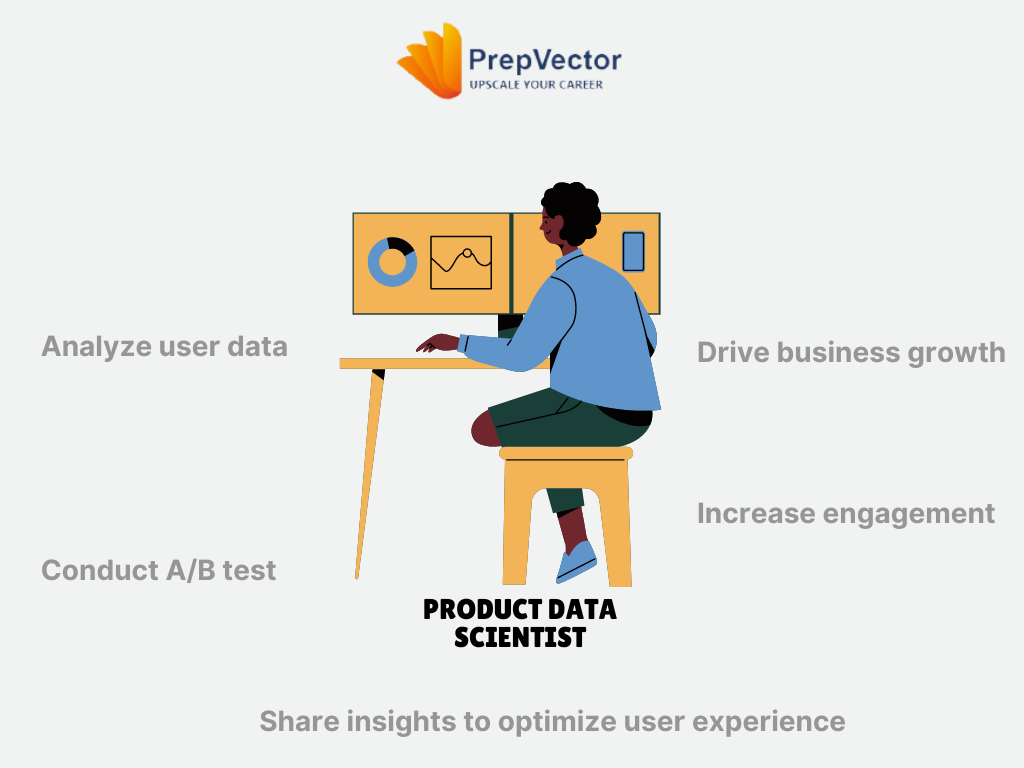 PrepVector
UPSCALE YOUR CAREER

Analyze user data

Drive business growth

Increase engagement

Conduct A/B test

PRODUCT DATA SCIENTIST

Share insights to optimize user experience